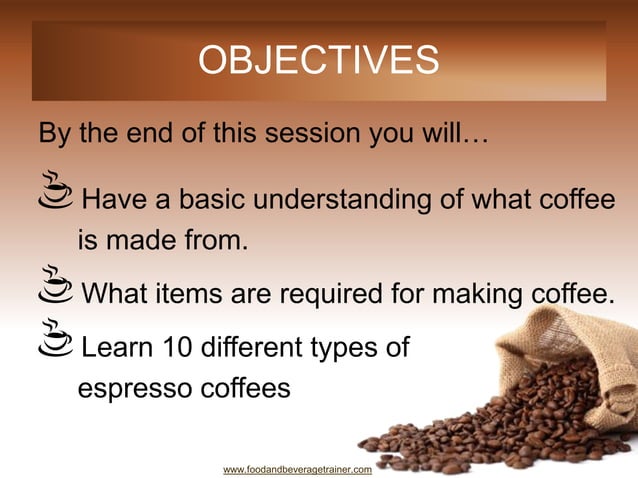 OBJECTIVES

By the end of this session you will…

Have a basic understanding of what coffee is made from.

What items are required for making coffee.

Learn 10 different types of espresso coffees

www.foodandbeveragetrainer.com